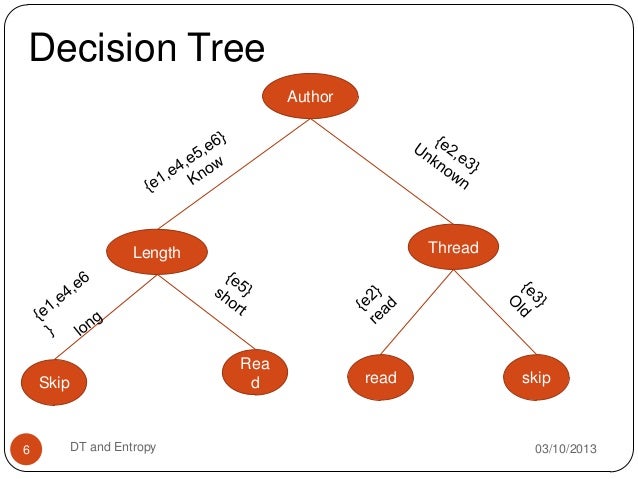 Decision Tree

Author

{e1,e4,e5,e6} Know

{e2,e3} Unknown

Length

Thread

{e1,e4,e6 } long

{e5} short

{e2} read

{e3} Old

Skip

Rea d

read

skip

6

DT and Entropy

03/10/2013